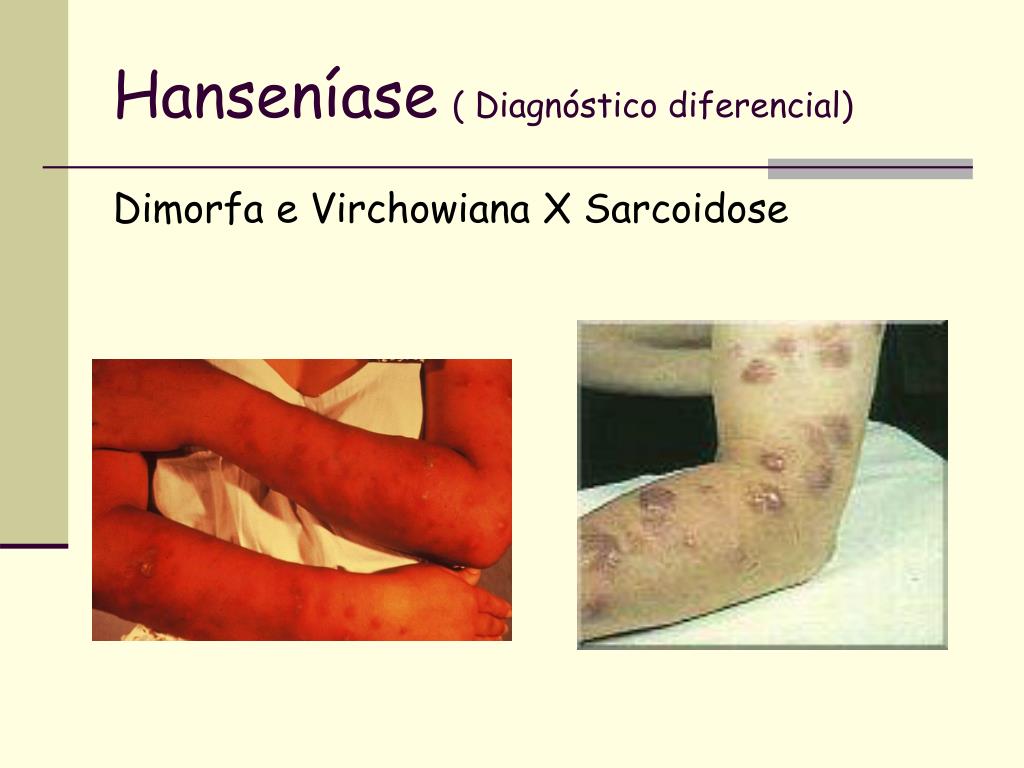 Hanseníase ( Diagnóstico diferencial)

Dimorfa e Virchowiana X Sarcoidose